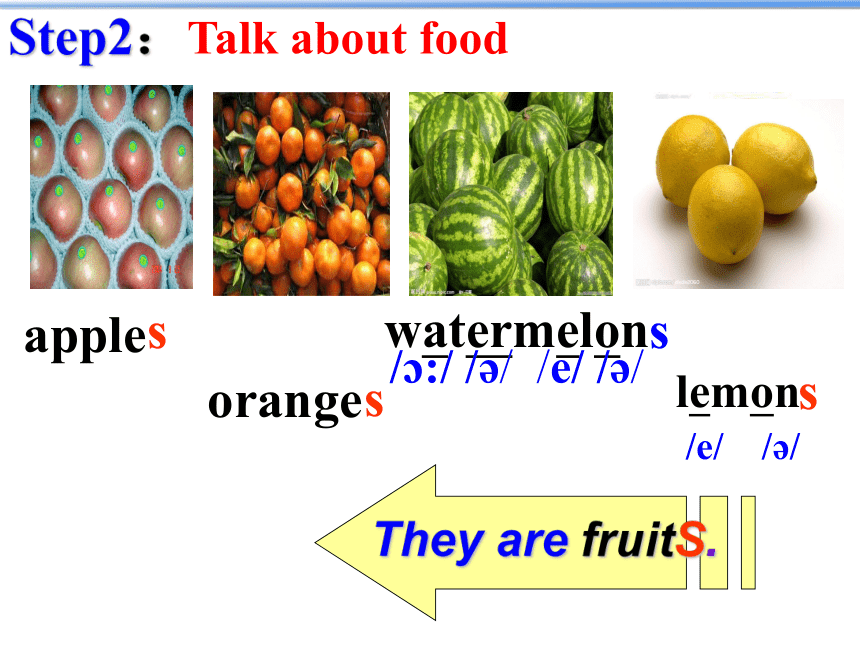 Step2: Talk about food

apples

oranges

watermelons
/ɔː/ /ə/ /e/ /ə/

lemons
/e/ /ə/

They are fruitS.